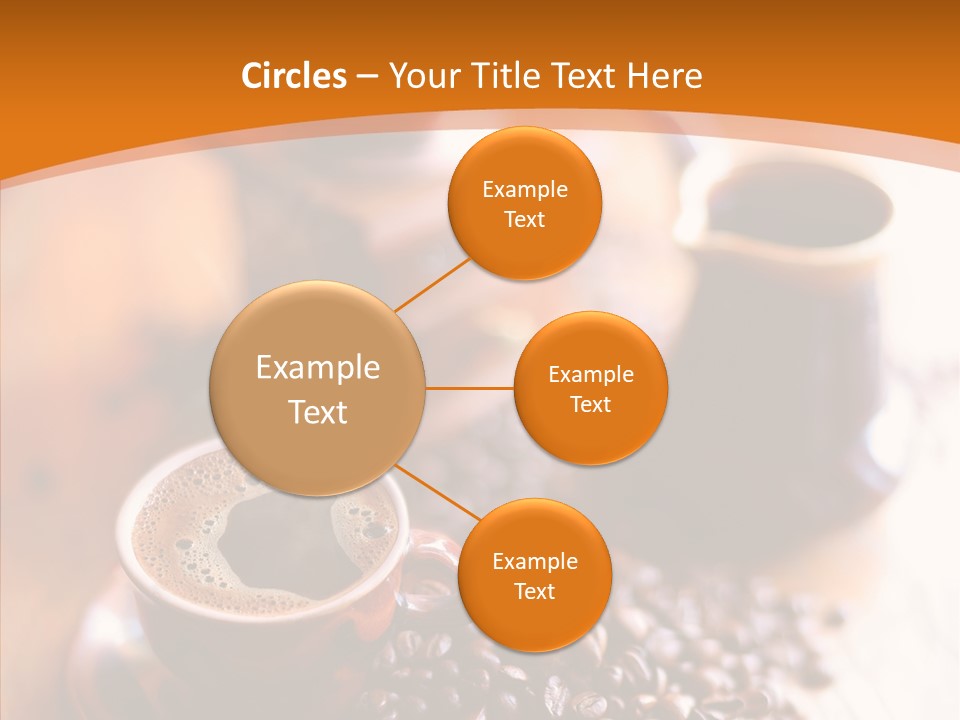 Circles – Your Title Text Here

Example Text

Example Text

Example Text

Example Text